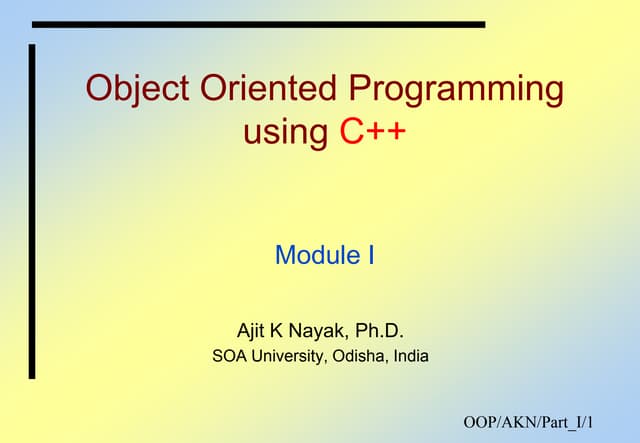 Object Oriented Programming using C++

Module I

Ajit K Nayak, Ph.D.
SOA University, Odisha, India

OOP/AKN/Part_I/1